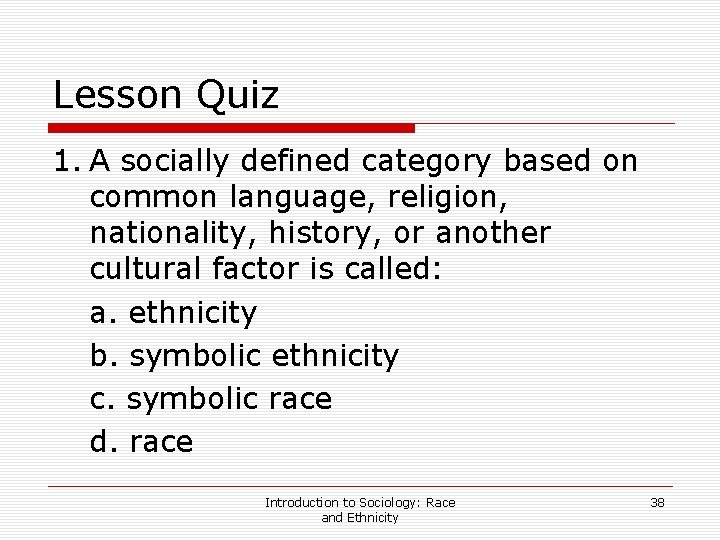 Lesson Quiz

1. A socially defined category based on common language, religion, nationality, history, or another cultural factor is called:

a. ethnicity

b. symbolic ethnicity

c. symbolic race

d. race

Introduction to Sociology: Race and Ethnicity

38